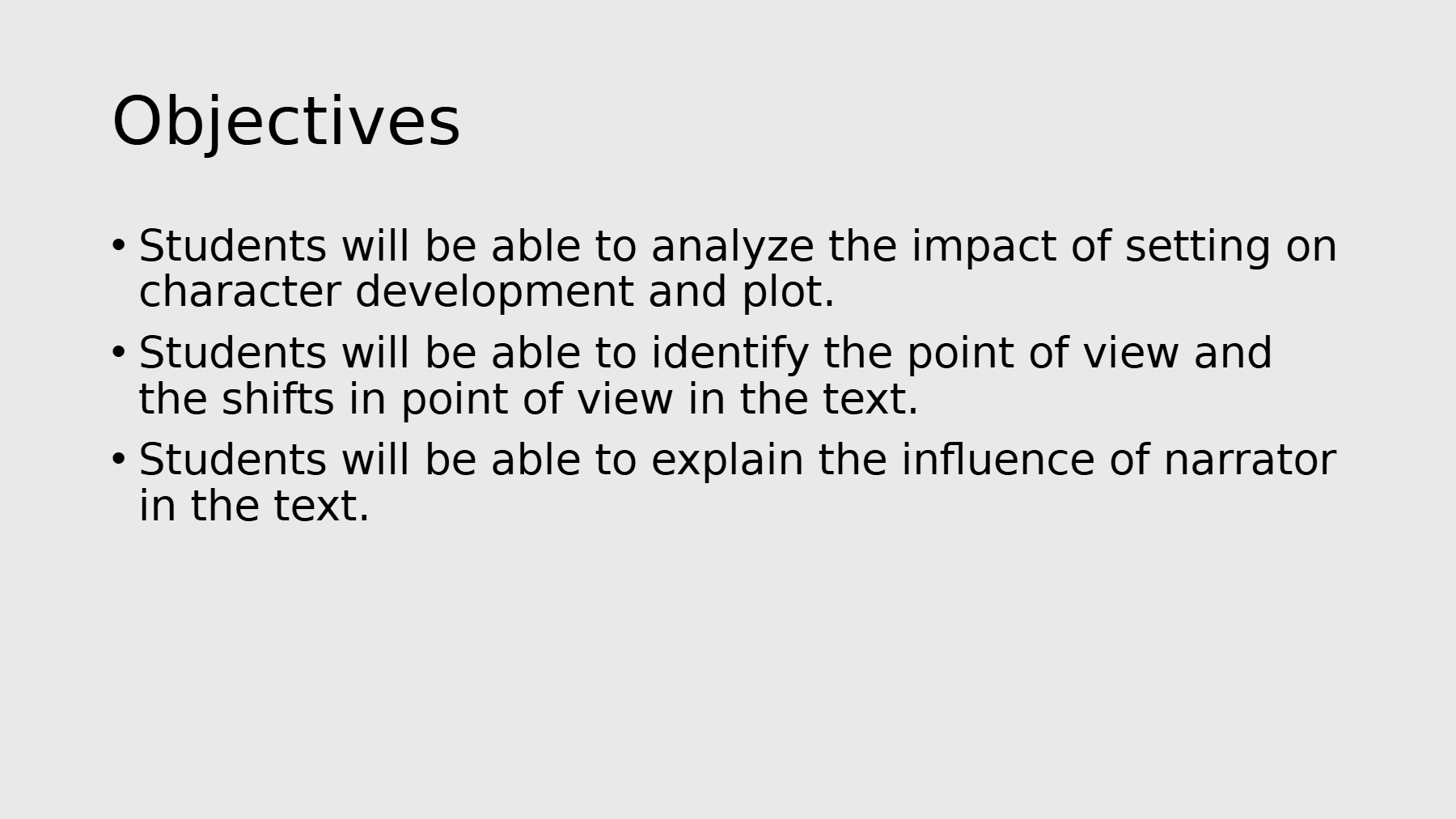 Objectives

• Students will be able to analyze the impact of setting on character development and plot.
• Students will be able to identify the point of view and the shifts in point of view in the text.
• Students will be able to explain the influence of narrator in the text.